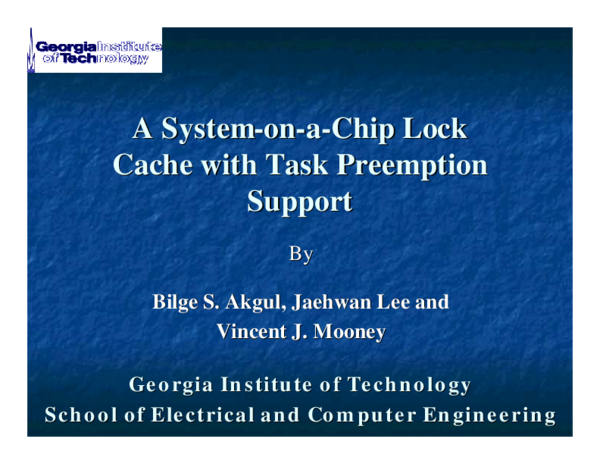 Georgia Institute of Technology

A System-on-a-Chip Lock Cache with Task Preemption Support

By

Bilge S. Akgul, Jaehwan Lee and Vincent J. Mooney

Georgia Institute of Technology
School of Electrical and Computer Engineering